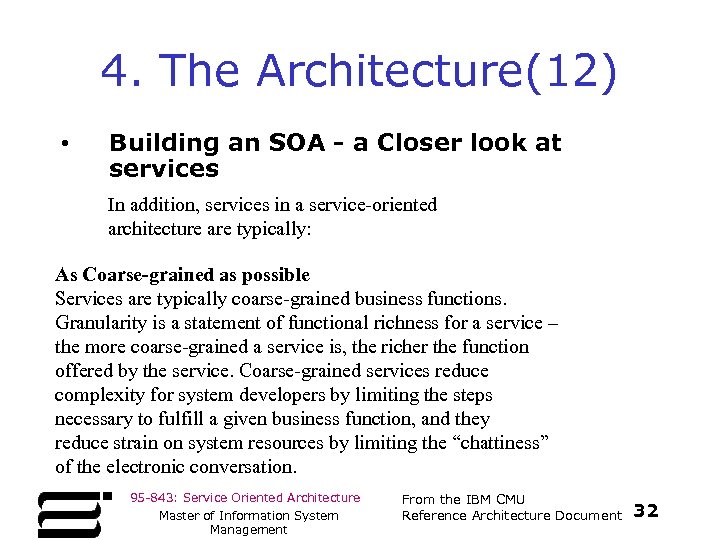 4. The Architecture(12)

• Building an SOA - a Closer look at services

In addition, services in a service-oriented architecture are typically:

As Coarse-grained as possible
Services are typically coarse-grained business functions. Granularity is a statement of functional richness for a service – the more coarse-grained a service is, the richer the function offered by the service. Coarse-grained services reduce complexity for system developers by limiting the steps necessary to fulfill a given business function, and they reduce strain on system resources by limiting the “chattiness” of the electronic conversation.

95-843: Service Oriented Architecture
Master of Information System Management

From the IBM CMU
Reference Architecture Document

32